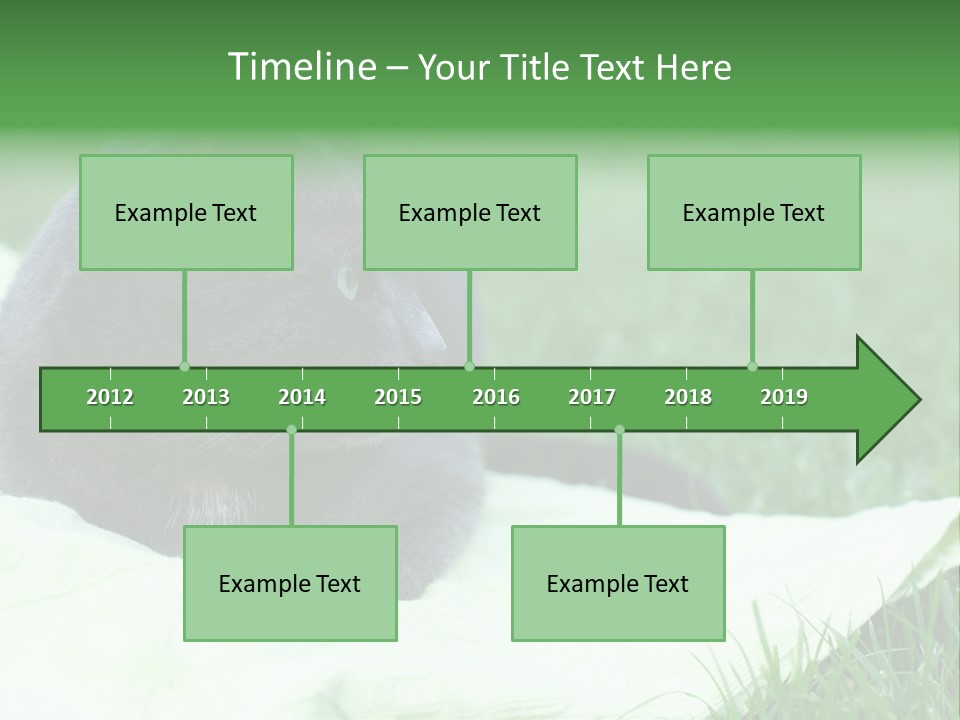 Timeline – Your Title Text Here

Example Text

Example Text

Example Text

2012 2013 2014 2015 2016 2017 2018 2019

Example Text

Example Text